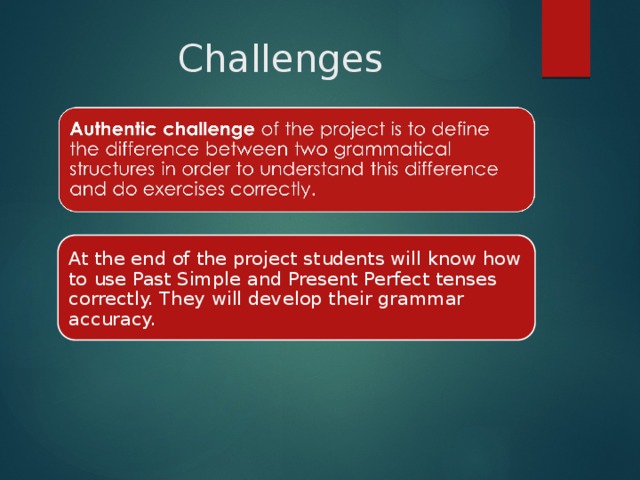 Challenges

Authentic challenge of the project is to define the difference between two grammatical structures in order to understand this difference and do exercises correctly.

At the end of the project students will know how to use Past Simple and Present Perfect tenses correctly. They will develop their grammar accuracy.